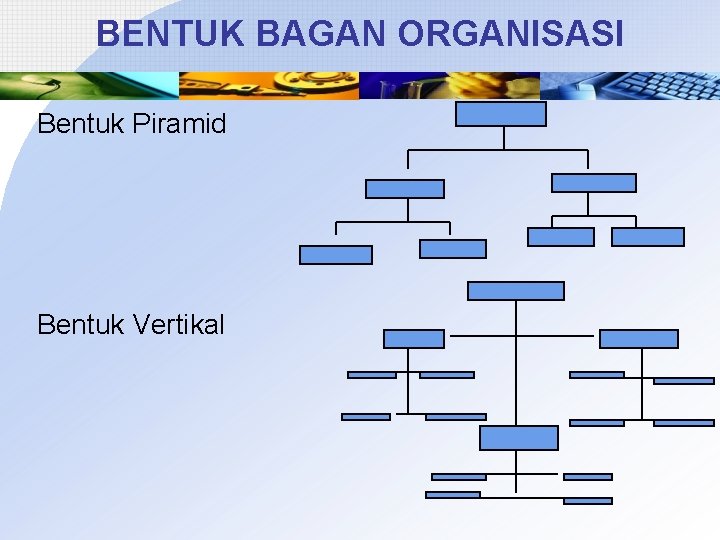 BENTUK BAGAN ORGANISASI

Bentuk Piramid

Bentuk Vertikal